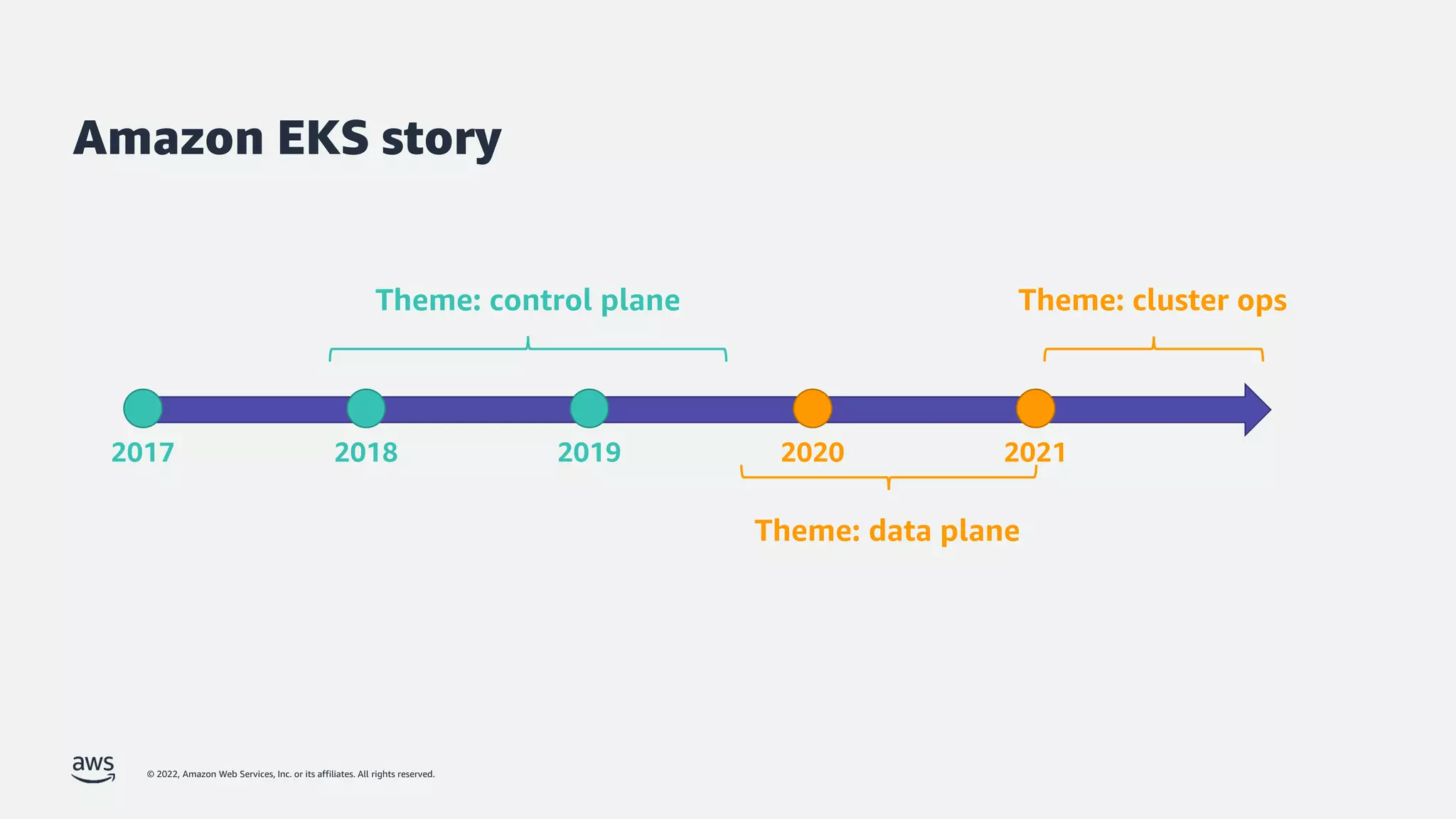 Amazon EKS story

Theme: control plane

Theme: cluster ops

2017

2018

2019

2020

2021

Theme: data plane

aws

© 2022, Amazon Web Services, Inc. or its affiliates. All rights reserved.